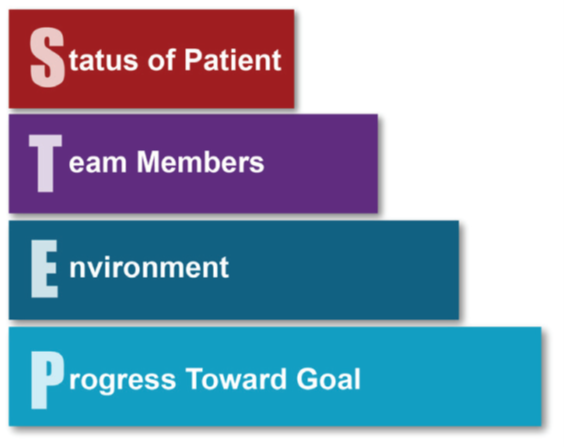 Status of Patient

Team Members

Environment

Progress Toward Goal